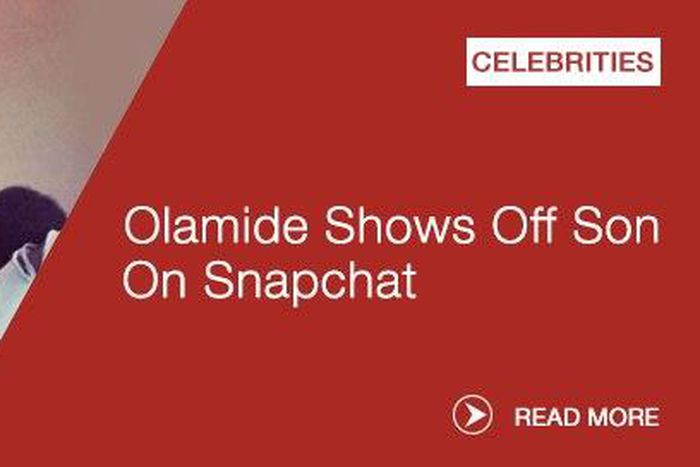 CELEBRITIES

Olamide Shows Off Son On Snapchat

READ MORE